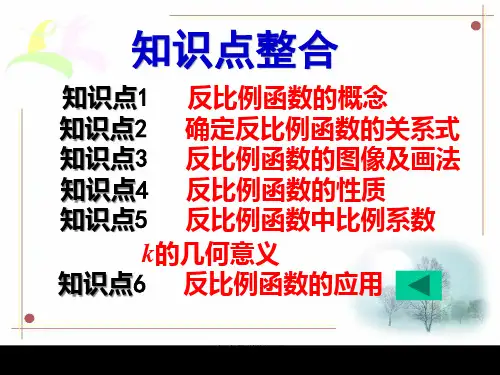 知识点整合

知识点1 反比例函数的概念
知识点2 确定反比例函数的关系式
知识点3 反比例函数的图像及画法
知识点4 反比例函数的性质
知识点5 反比例函数中比例系数 $k$的几何意义
知识点6 反比例函数的应用